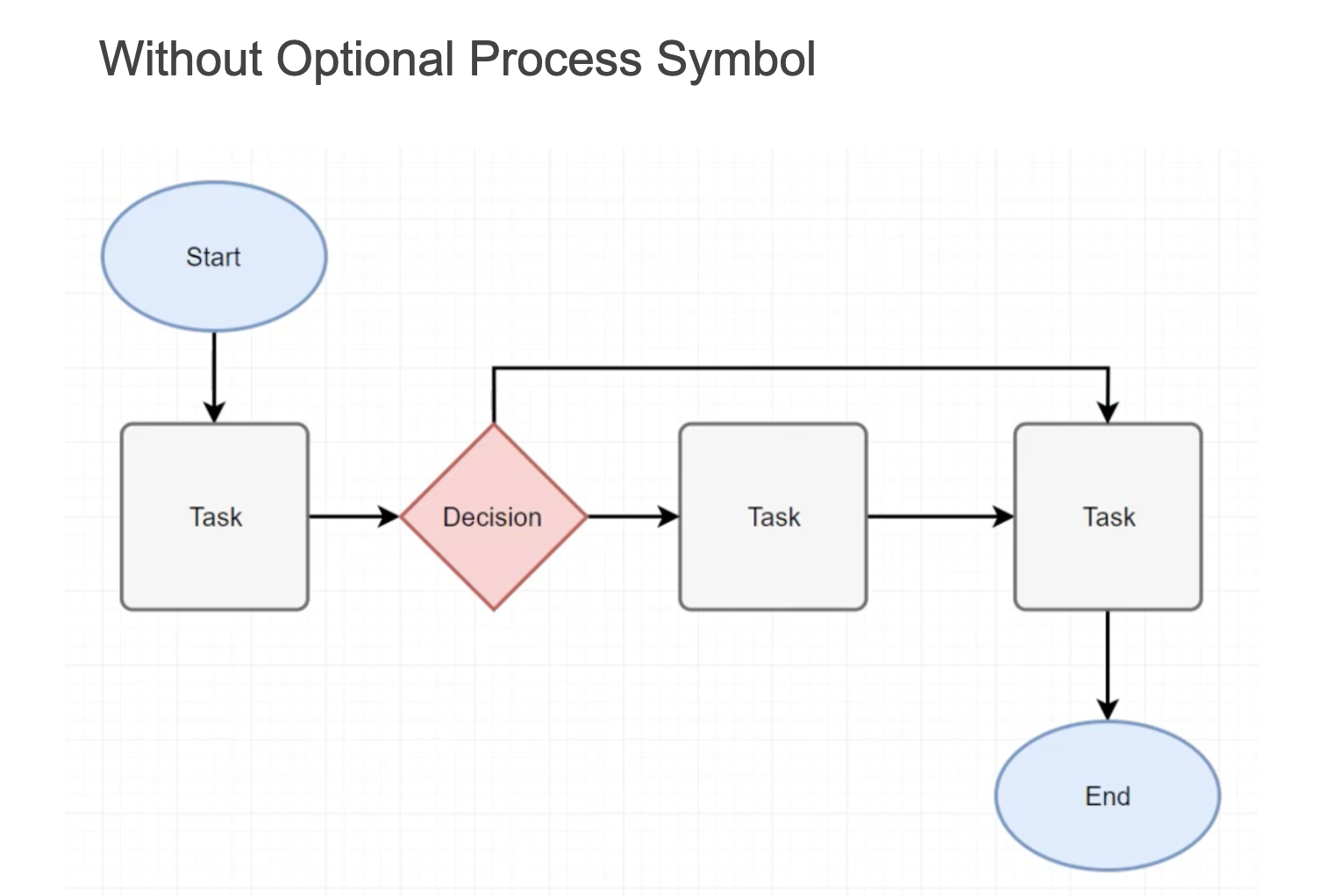 Without Optional Process Symbol

Start

Task

Decision

Task

Task

End